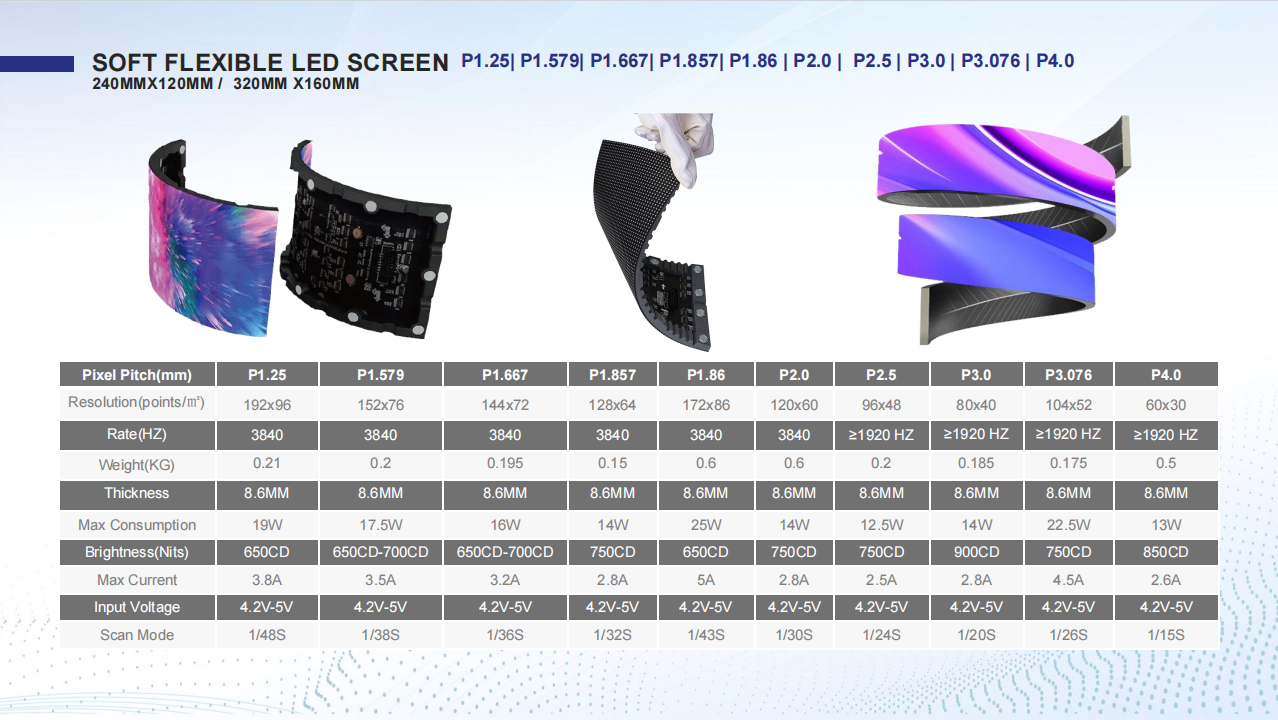 SOFT FLEXIBLE LED SCREEN P1.25| P1.579| P1.667| P1.857| P1.86 | P2.0 | P2.5 | P3.0 | P3.076 | P4.0
240MMX120MM / 320MM X160MM

| Pixel Pitch(mm) | P1.25 | P1.579 | P1.667 | P1.857 | P1.86 | P2.0 | P2.5 | P3.0 | P3.076 | P4.0 |
|---|---|---|---|---|---|---|---|---|---|---|
| Resolution(points/㎡) | 192x96 | 152x76 | 144x72 | 128x64 | 172x86 | 120x60 | 96x48 | 80x40 | 104x52 | 60x30 |
| Rate(HZ) | 3840 | 3840 | 3840 | 3840 | 3840 | 3840 | ≥1920 HZ | ≥1920 HZ | ≥1920 HZ | ≥1920 HZ |
| Weight(KG) | 0.21 | 0.2 | 0.195 | 0.15 | 0.6 | 0.6 | 0.2 | 0.185 | 0.175 | 0.5 |
| Thickness | 8.6MM | 8.6MM | 8.6MM | 8.6MM | 8.6MM | 8.6MM | 8.6MM | 8.6MM | 8.6MM | 8.6MM |
| Max Consumption | 19W | 17.5W | 16W | 14W | 25W | 14W | 12.5W | 14W | 22.5W | 13W |
| Brightness(Nits) | 650CD | 650CD-700CD | 650CD-700CD | 750CD | 650CD | 750CD | 750CD | 900CD | 750CD | 850CD |
| Max Current | 3.8A | 3.5A | 3.2A | 2.8A | 5A | 2.8A | 2.5A | 2.8A | 4.5A | 2.6A |
| Input Voltage | 4.2V-5V | 4.2V-5V | 4.2V-5V | 4.2V-5V | 4.2V-5V | 4.2V-5V | 4.2V-5V | 4.2V-5V | 4.2V-5V | 4.2V-5V |
| Scan Mode | 1/48S | 1/38S | 1/36S | 1/32S | 1/43S | 1/30S | 1/24S | 1/20S | 1/26S | 1/15S |